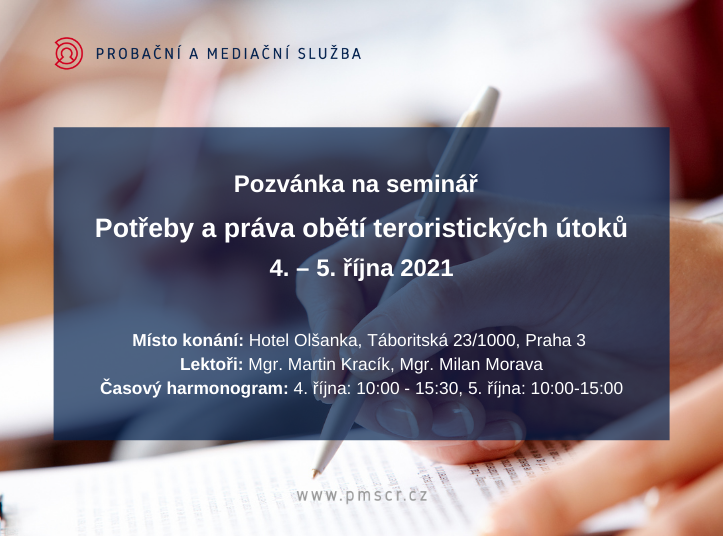 PROBAČNÍ A MEDIAČNÍ SLUŽBA

Pozvánka na seminář

Potřeby a práva obětí teroristických útoků

4. – 5. října 2021

Místo konání: Hotel Olšanka, Táboritská 23/1000, Praha 3
Lektoři: Mgr. Martin Kracík, Mgr. Milan Morava
Časový harmonogram: 4. října: 10:00 - 15:30, 5. října: 10:00-15:00

www.pmscr.cz